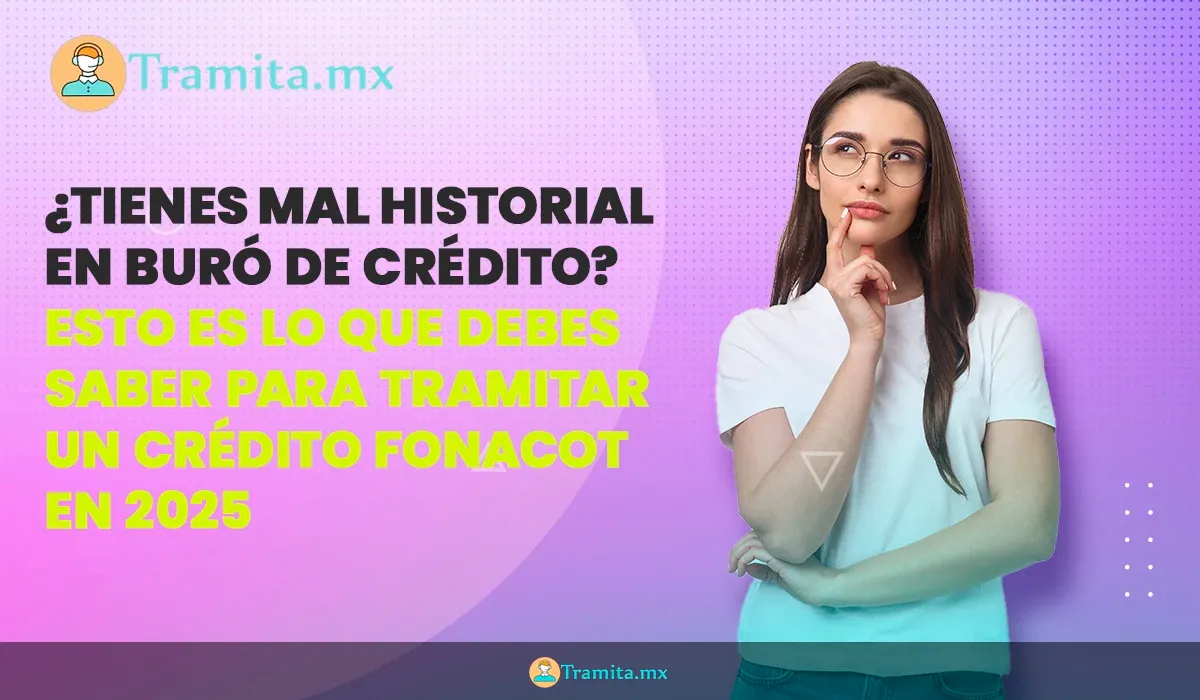 Tramita.mx

¿TIENES MAL HISTORIAL EN BURÓ DE CRÉDITO?

ESTO ES LO QUE DEBES SABER PARA TRAMITAR UN CRÉDITO FONACOT EN 2025

Tramita.mx